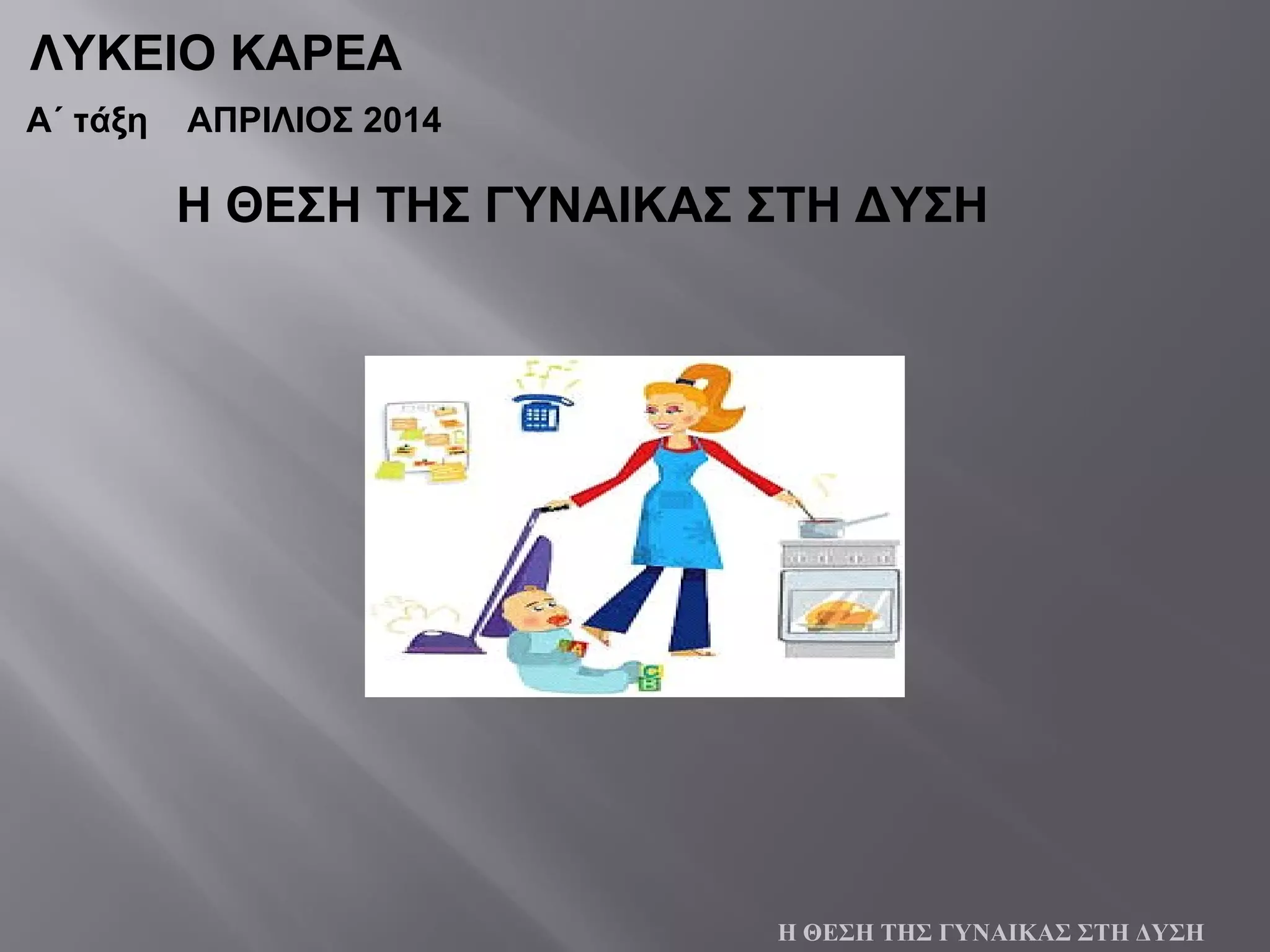 ΛΥΚΕΙΟ ΚΑΡΕΑ

Α΄ τάξη ΑΠΡΙΛΙΟΣ 2014

Η ΘΕΣΗ ΤΗΣ ΓΥΝΑΙΚΑΣ ΣΤΗ ΔΥΣΗ

Η ΘΕΣΗ ΤΗΣ ΓΥΝΑΙΚΑΣ ΣΤΗ ΔΥΣΗ